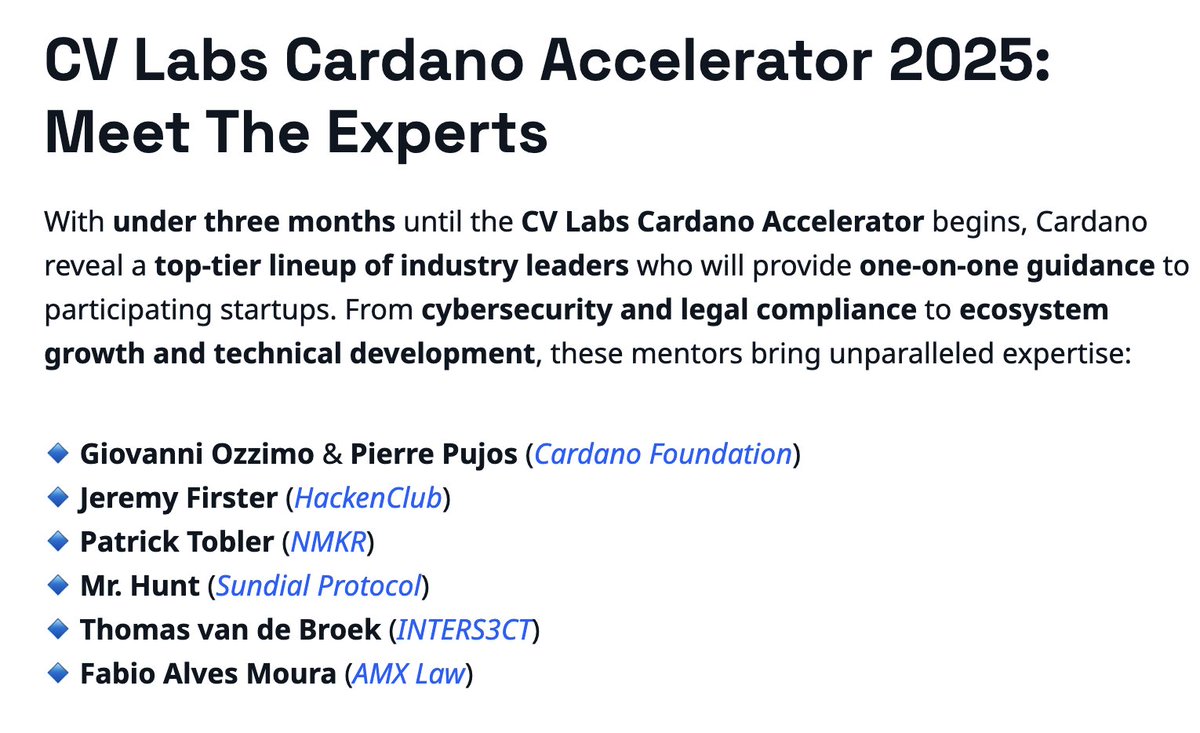 CV Labs Cardano Accelerator 2025: Meet The Experts

With under three months until the CV Labs Cardano Accelerator begins, Cardano reveal a top-tier lineup of industry leaders who will provide one-on-one guidance to participating startups. From cybersecurity and legal compliance to ecosystem growth and technical development, these mentors bring unparalleled expertise:

🔹 Giovanni Ozzimo & Pierre Pujos (Cardano Foundation)
🔹 Jeremy Firster (HackenClub)
🔹 Patrick Tobler (NMKR)
🔹 Mr. Hunt (Sundial Protocol)
🔹 Thomas van de Broek (INTERS3CT)
🔹 Fabio Alves Moura (AMX Law)